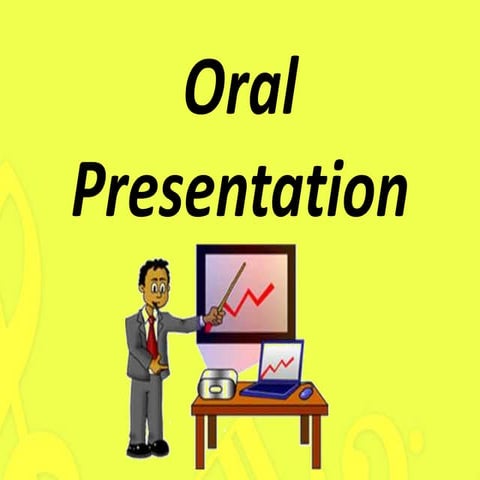 Oral Presentation